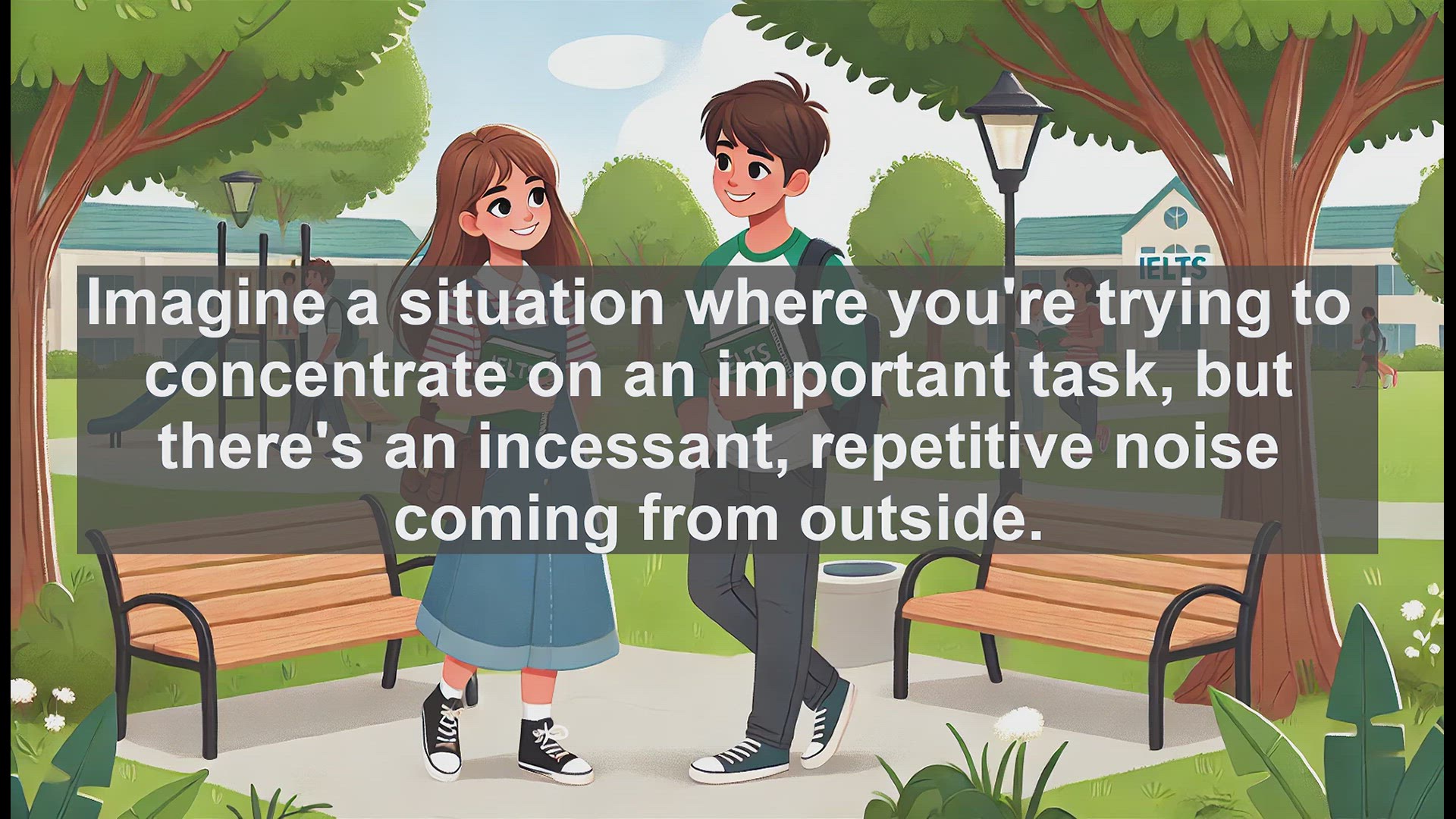 IELTS

Imagine a situation where you're trying to concentrate on an important task, but there's an incessant, repetitive noise coming from outside.

IELTS

IELTS